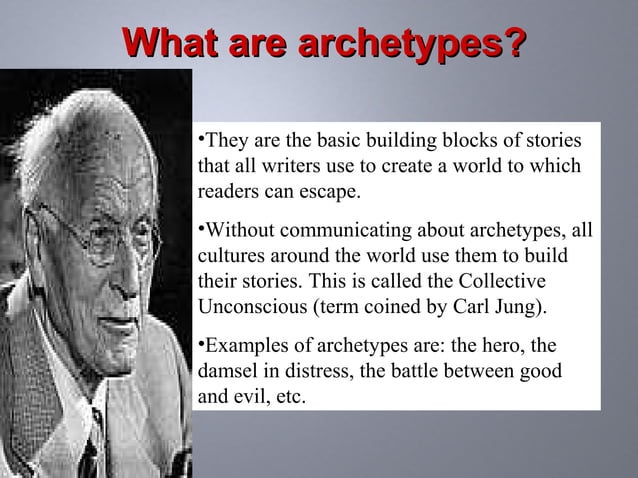 What are archetypes?

•They are the basic building blocks of stories that all writers use to create a world to which readers can escape.

•Without communicating about archetypes, all cultures around the world use them to build their stories. This is called the Collective Unconscious (term coined by Carl Jung).

•Examples of archetypes are: the hero, the damsel in distress, the battle between good and evil, etc.